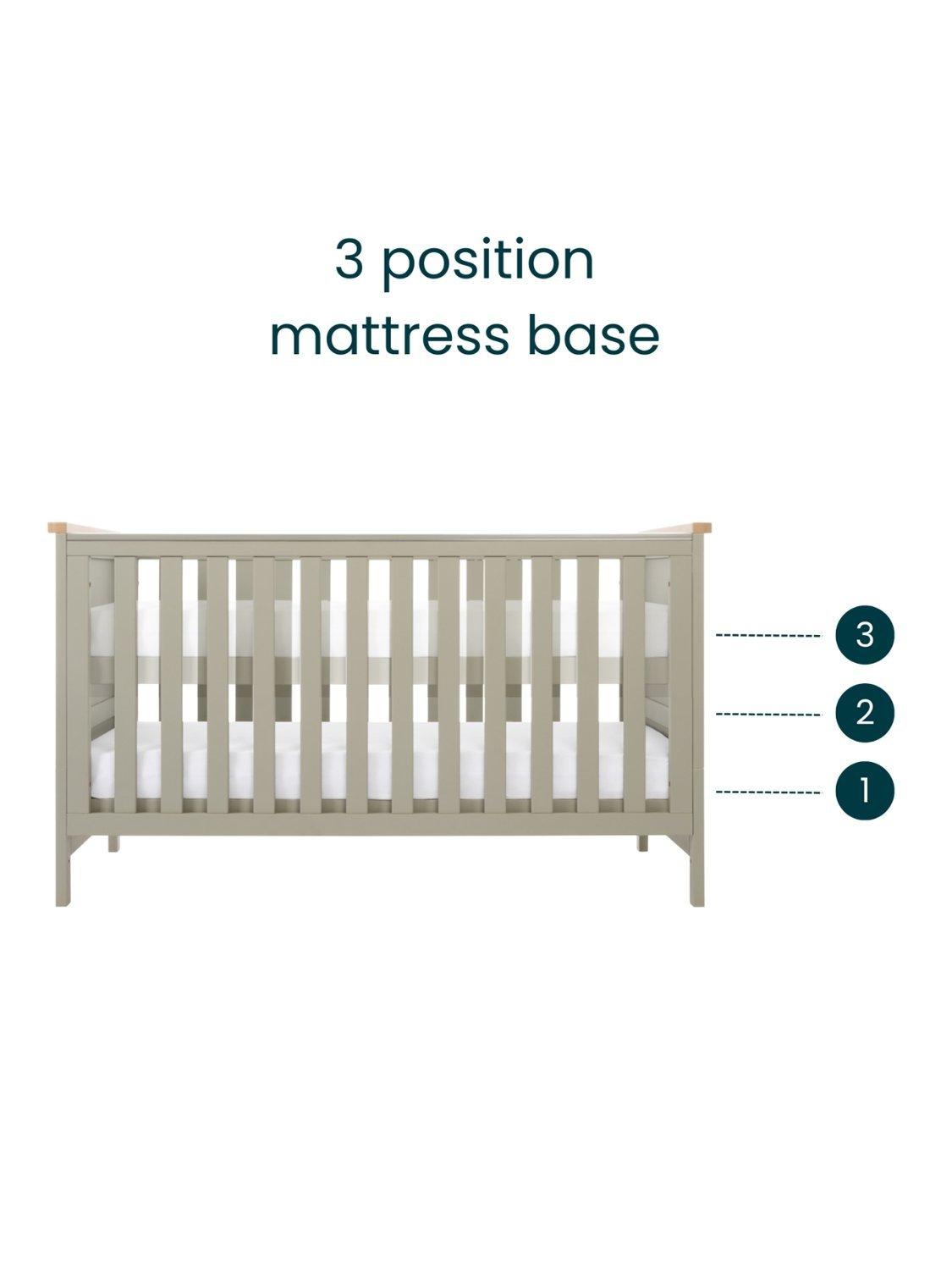 3 position
mattress base

3

2

1